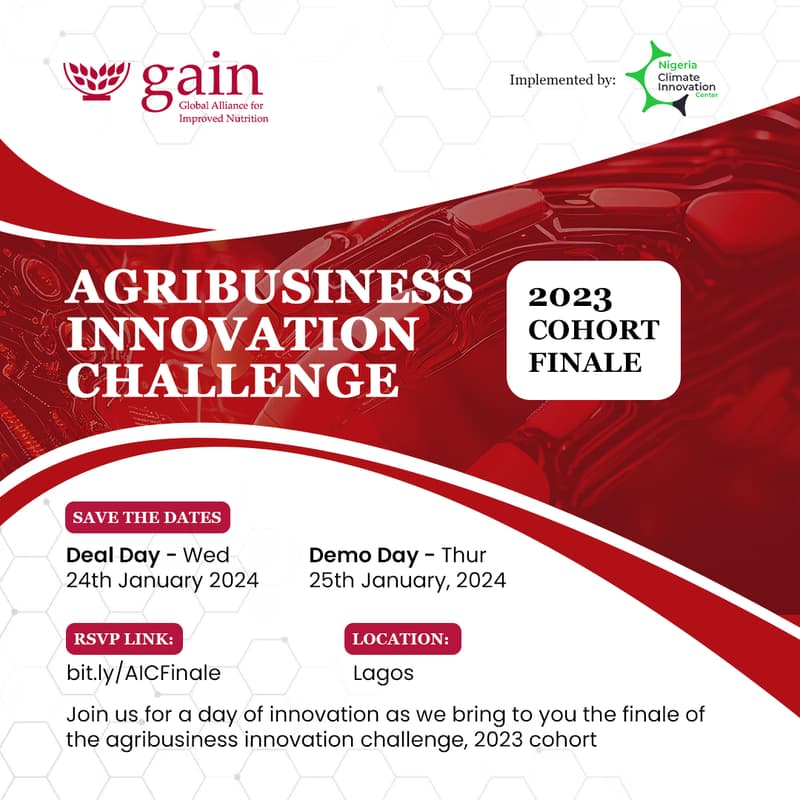 gain
Global Alliance for Improved Nutrition

Implemented by: Nigeria Climate Innovation Center

AGRIBUSINESS INNOVATION CHALLENGE

2023 COHORT FINALE

SAVE THE DATES

Deal Day - Wed 24th January 2024

Demo Day - Thur 25th January, 2024

RSVP LINK:
bit.ly/AICFinale

LOCATION:
Lagos

Join us for a day of innovation as we bring to you the finale of the agribusiness innovation challenge, 2023 cohort